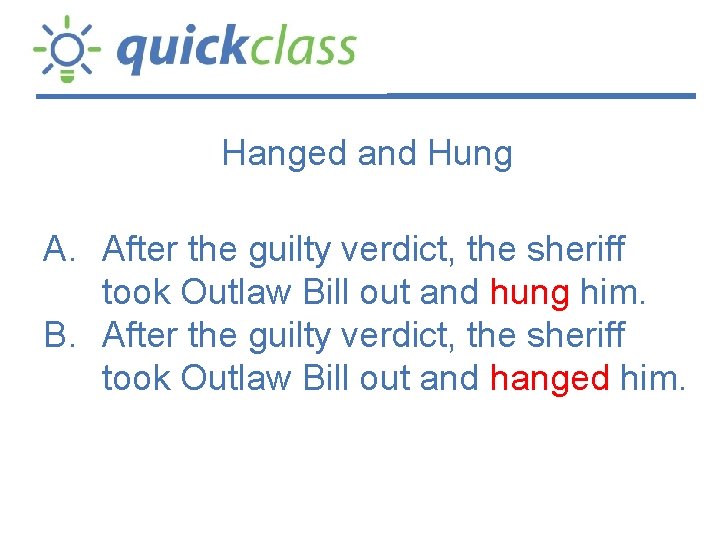 quickclass

Hanged and Hung

A. After the guilty verdict, the sheriff took Outlaw Bill out and hung him.
B. After the guilty verdict, the sheriff took Outlaw Bill out and hanged him.